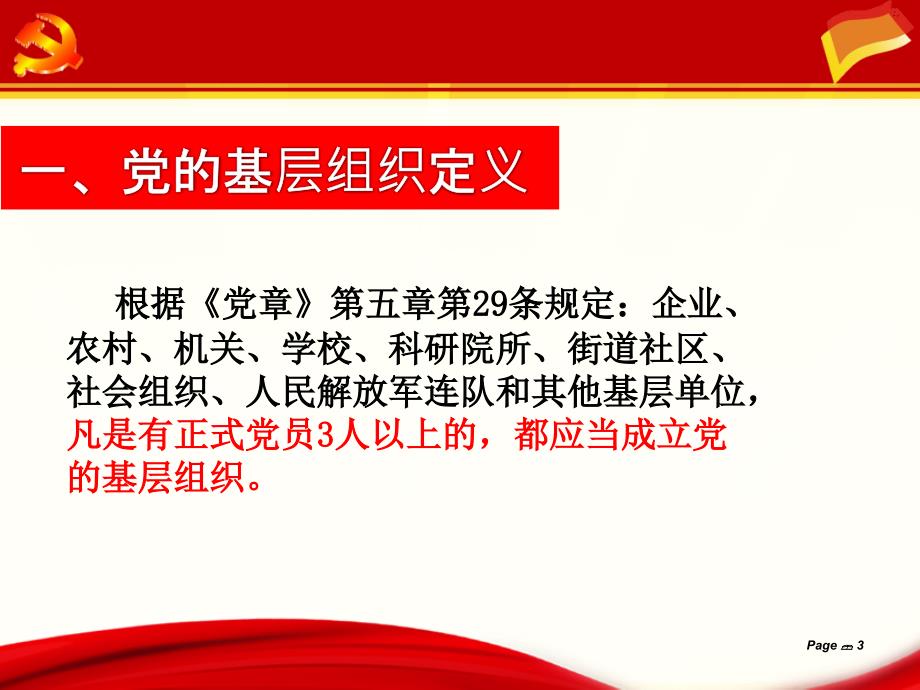 一、党的基层组织定义

根据《党章》第五章第29条规定：企业、农村、机关、学校、科研院所、街道社区、社会组织、人民解放军连队和其他基层单位，凡是有正式党员3人以上的，都应当成立党的基层组织。

Page 3